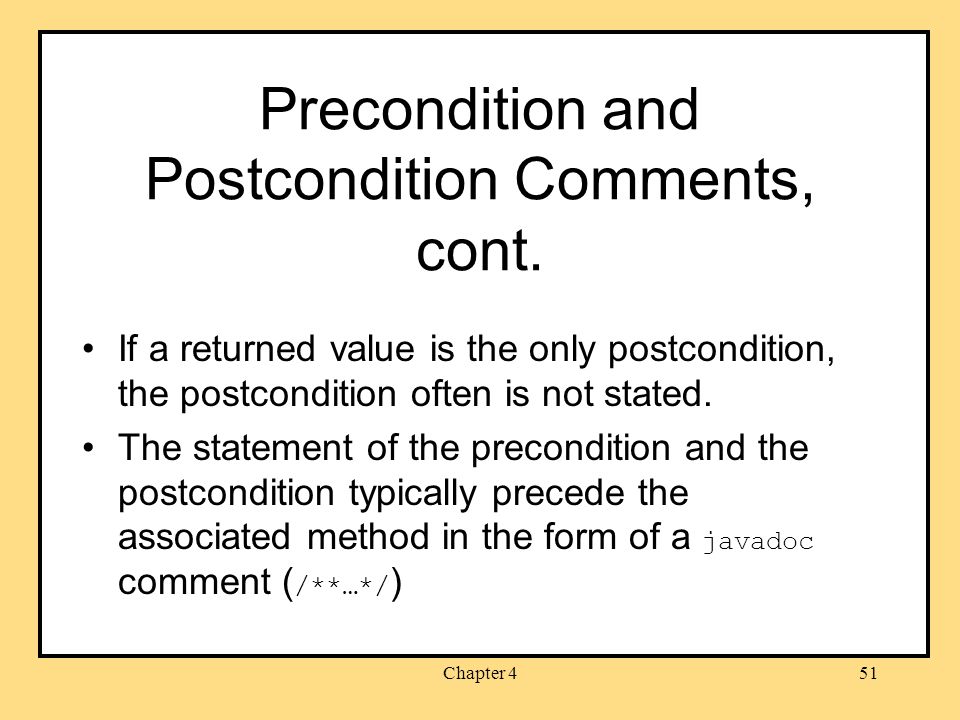 Precondition and Postcondition Comments, cont.

• If a returned value is the only postcondition, the postcondition often is not stated.

• The statement of the precondition and the postcondition typically precede the associated method in the form of a javadoc comment (/**…*/)

Chapter 4

51